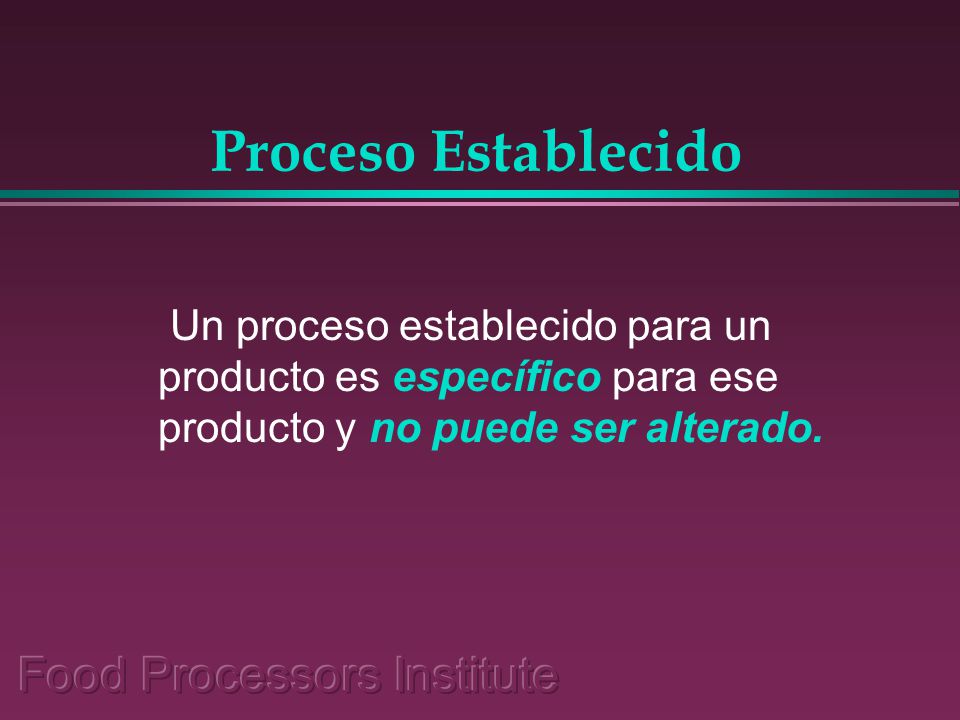 Proceso Establecido

Un proceso establecido para un producto es específico para ese producto y no puede ser alterado.

Food Processors Institute